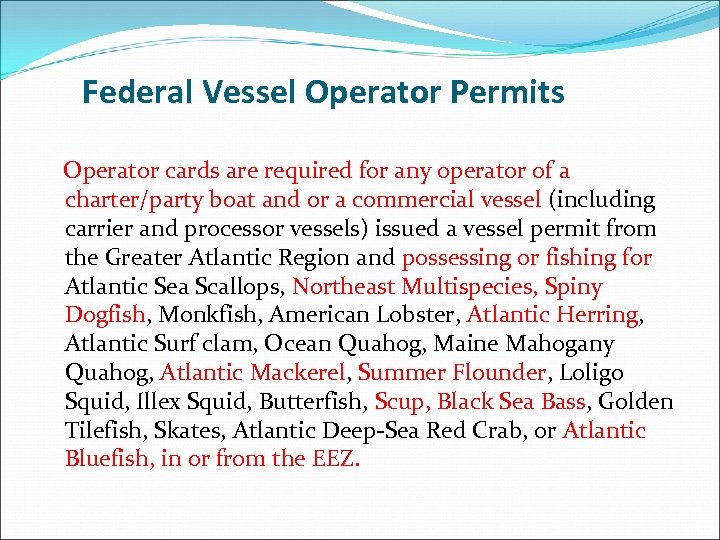 Federal Vessel Operator Permits

Operator cards are required for any operator of a charter/party boat and or a commercial vessel (including carrier and processor vessels) issued a vessel permit from the Greater Atlantic Region and possessing or fishing for Atlantic Sea Scallops, Northeast Multispecies, Spiny Dogfish, Monkfish, American Lobster, Atlantic Herring, Atlantic Surf clam, Ocean Quahog, Maine Mahogany Quahog, Atlantic Mackerel, Summer Flounder, Loligo Squid, Illex Squid, Butterfish, Scup, Black Sea Bass, Golden Tilefish, Skates, Atlantic Deep-Sea Red Crab, or Atlantic Bluefish, in or from the EEZ.